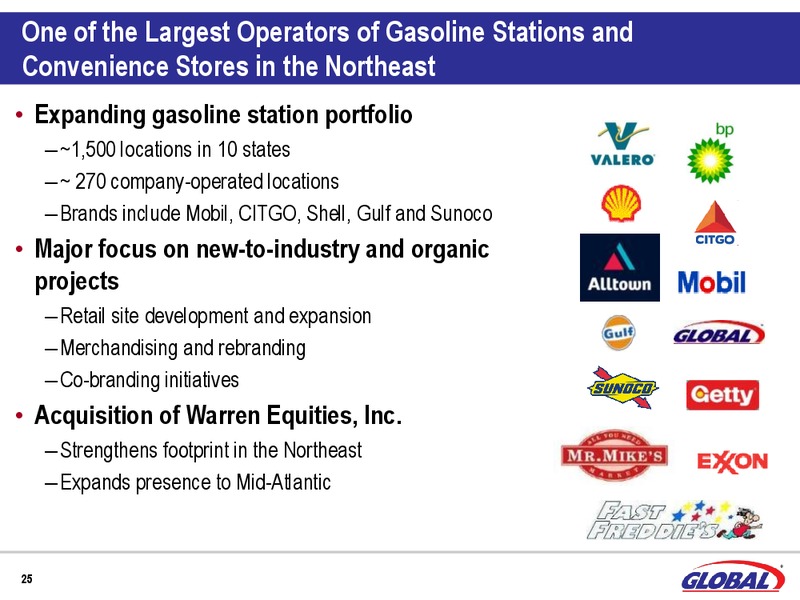 One of the Largest Operators of Gasoline Stations and Convenience Stores in the Northeast

• Expanding gasoline station portfolio
– ~1,500 locations in 10 states
– ~ 270 company-operated locations
– Brands include Mobil, CITGO, Shell, Gulf and Sunoco

• Major focus on new-to-industry and organic projects
– Retail site development and expansion
– Merchandising and rebranding
– Co-branding initiatives

• Acquisition of Warren Equities, Inc.
– Strengthens footprint in the Northeast
– Expands presence to Mid-Atlantic

VALERO
bp
CITGO
Alltown
Mobil
Gulf
GLOBAL
SUNOCO
Getty
ALL YOU NEED MR. MIKE'S MARKET
EXXON
FAST FREDDIE'S

25
GLOBAL